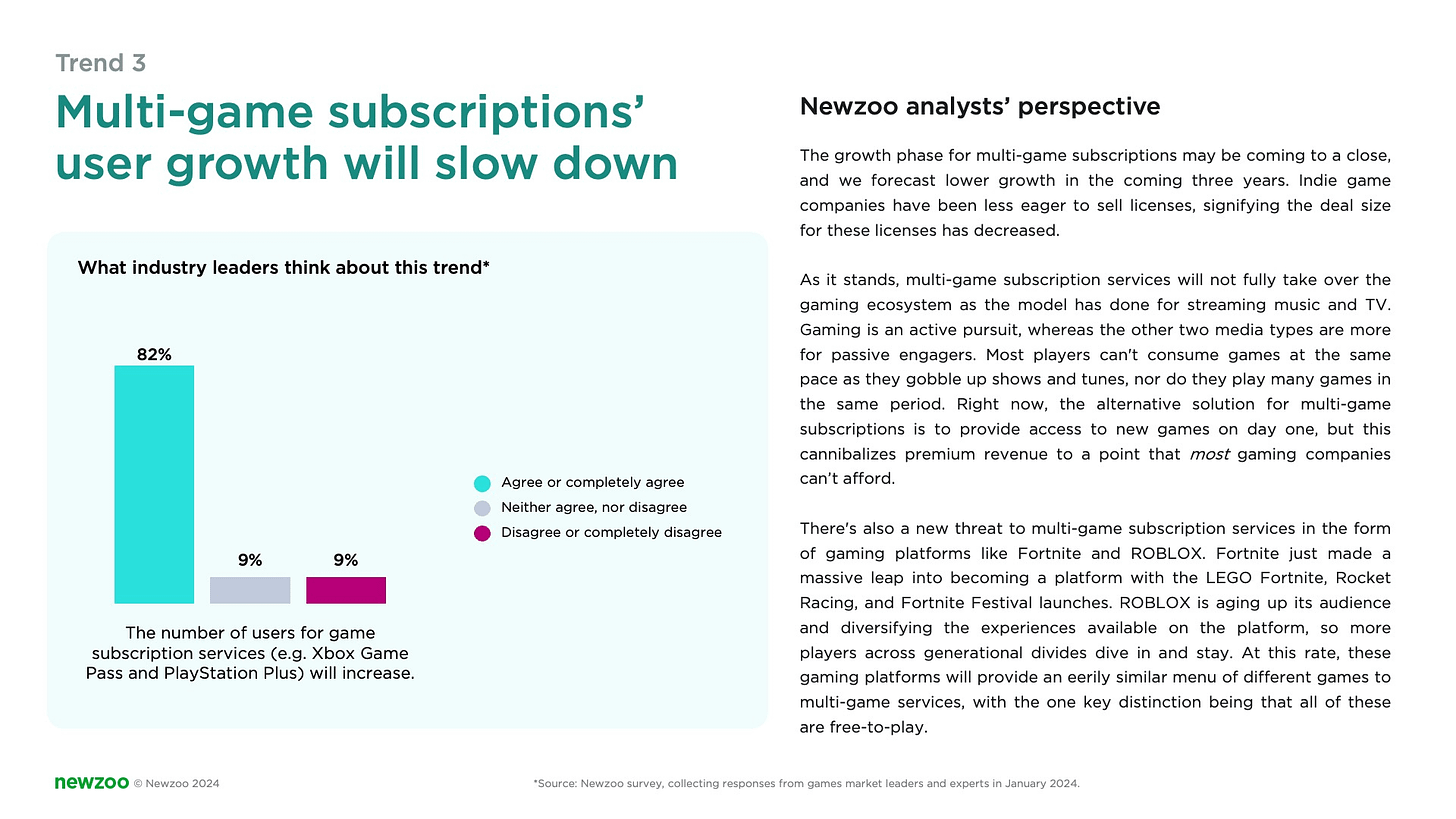 Trend 3

Multi-game subscriptions' user growth will slow down

What industry leaders think about this trend*

82%

9%

9%

Agree or completely agree

Neither agree, nor disagree

Disagree or completely disagree

The number of users for game subscription services (e.g. Xbox Game Pass and PlayStation Plus) will increase.

Newzoo analysts' perspective

The growth phase for multi-game subscriptions may be coming to a close, and we forecast lower growth in the coming three years. Indie game companies have been less eager to sell licenses, signifying the deal size for these licenses has decreased.

As it stands, multi-game subscription services will not fully take over the gaming ecosystem as the model has done for streaming music and TV. Gaming is an active pursuit, whereas the other two media types are more for passive engagers. Most players can't consume games at the same pace as they gobble up shows and tunes, nor do they play many games in the same period. Right now, the alternative solution for multi-game subscriptions is to provide access to new games on day one, but this cannibalizes premium revenue to a point that most gaming companies can't afford.

There's also a new threat to multi-game subscription services in the form of gaming platforms like Fortnite and ROBLOX. Fortnite just made a massive leap into becoming a platform with the LEGO Fortnite, Rocket Racing, and Fortnite Festival launches. ROBLOX is aging up its audience and diversifying the experiences available on the platform, so more players across generational divides dive in and stay. At this rate, these gaming platforms will provide an eerily similar menu of different games to multi-game services, with the one key distinction being that all of these are free-to-play.

newzoo © Newzoo 2024

*Source: Newzoo survey, collecting responses from games market leaders and experts in January 2024.